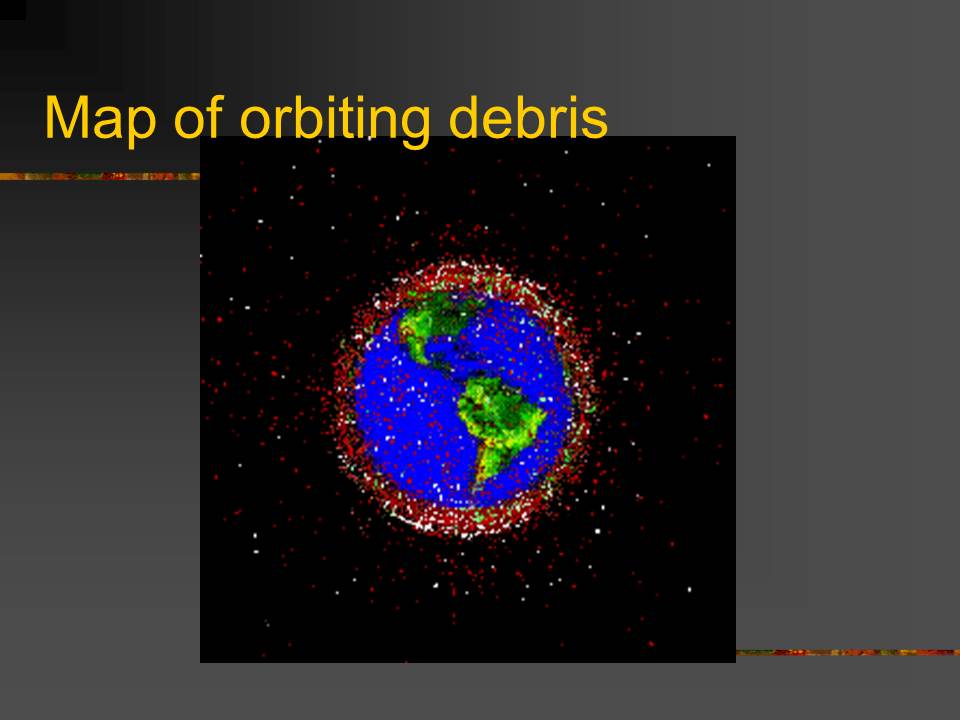 Map of orbiting debris